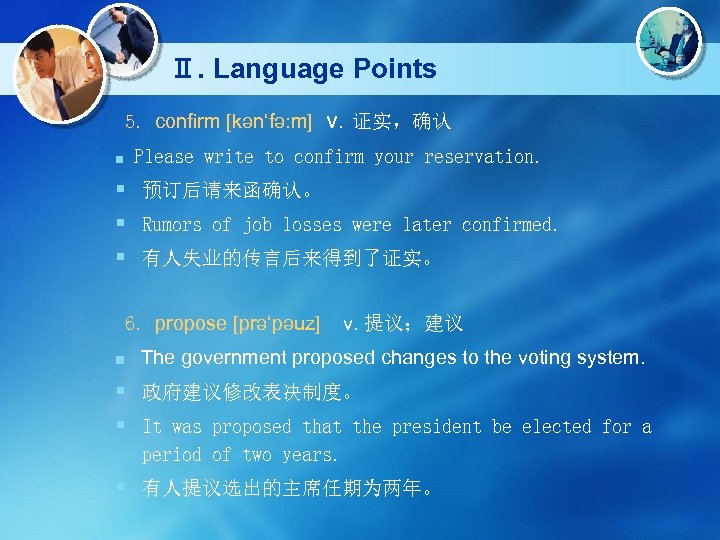 Ⅱ. Language Points

5. confirm [kən'fə:m] v. 证实，确认

Please write to confirm your reservation.

预订后请来函确认。

Rumors of job losses were later confirmed.

有人失业的传言后来得到了证实。

6. propose [prə'pəuz] v. 提议；建议

The government proposed changes to the voting system.

政府建议修改表决制度。

It was proposed that the president be elected for a period of two years.

有人提议选出的主席任期为两年。